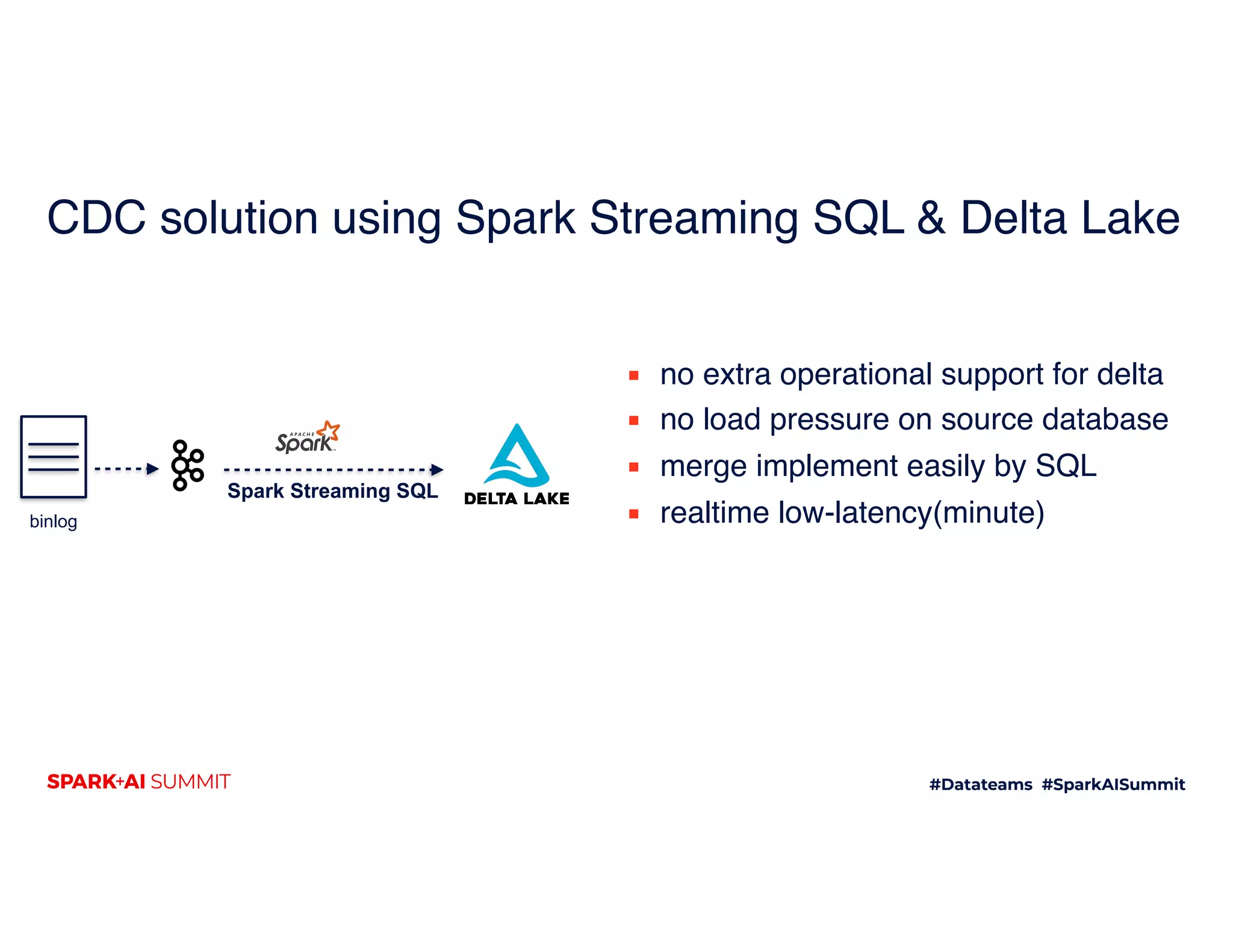 CDC solution using Spark Streaming SQL & Delta Lake

binlog

APACHE Spark

Spark Streaming SQL

DELTA LAKE

- no extra operational support for delta
- no load pressure on source database
- merge implement easily by SQL
- realtime low-latency(minute)

SPARK+AI SUMMIT

#Datateams #SparkAISummit